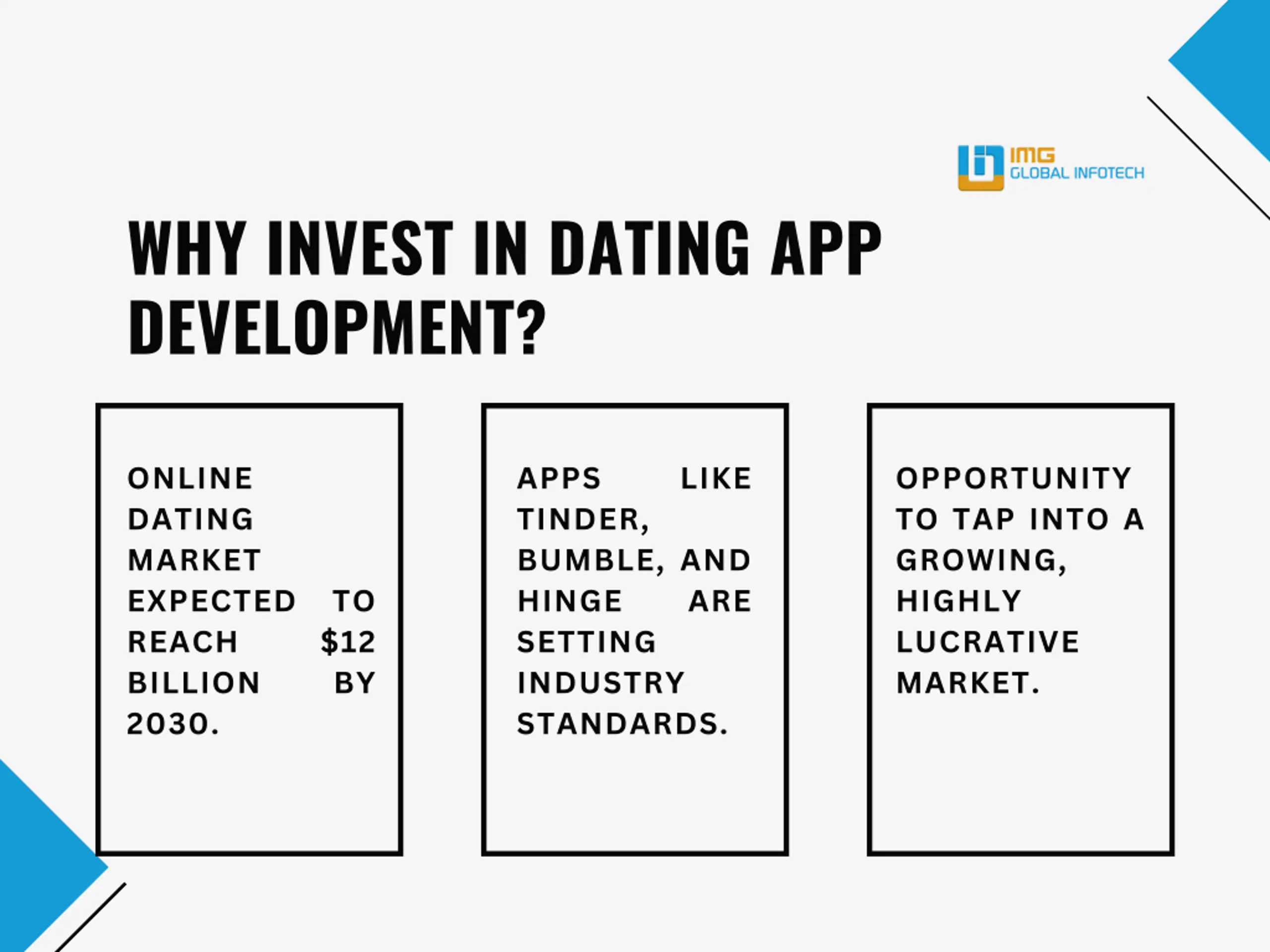 IMG
GLOBAL INFOTECH

WHY INVEST IN DATING APP DEVELOPMENT?

ONLINE DATING MARKET EXPECTED TO REACH \$12 BILLION BY 2030.

APPS LIKE TINDER, BUMBLE, AND HINGE ARE SETTING INDUSTRY STANDARDS.

OPPORTUNITY TO TAP INTO A GROWING, HIGHLY LUCRATIVE MARKET.